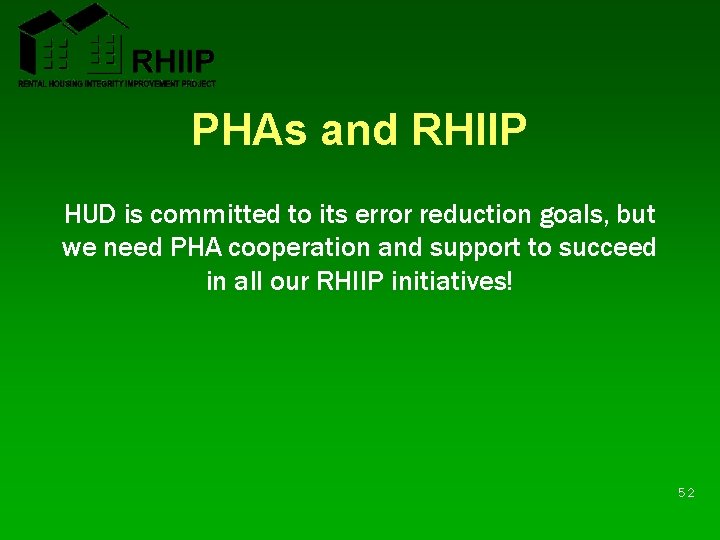 RHIIP
RENTAL HOUSING INTEGRITY IMPROVEMENT PROJECT

PHAs and RHIIP

HUD is committed to its error reduction goals, but we need PHA cooperation and support to succeed in all our RHIIP initiatives!

52